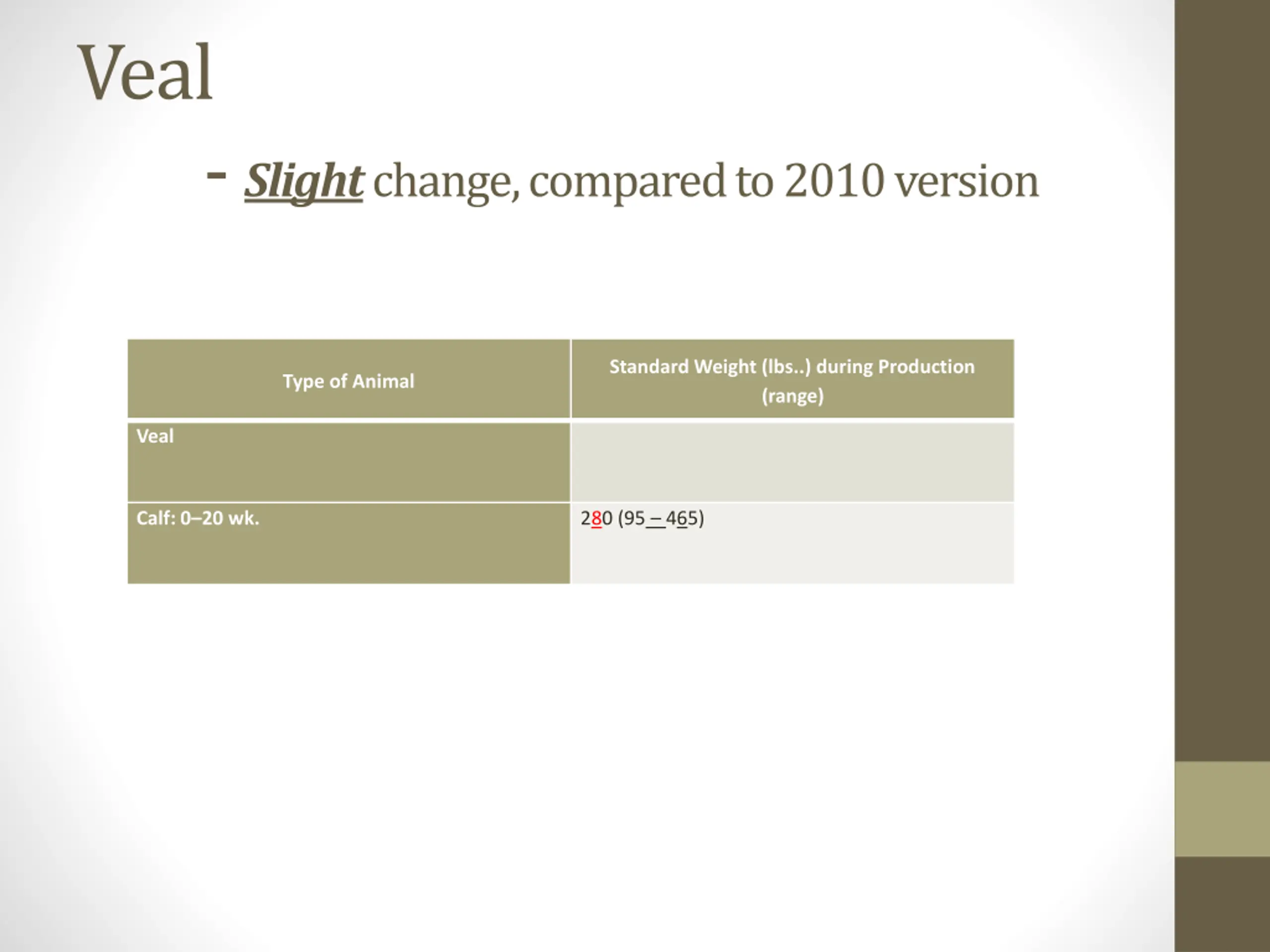 Veal

- Slight change, compared to 2010 version

| Type of Animal | Standard Weight (lbs..) during Production (range) |
|---|---|
| Veal | |
| Calf: 0–20 wk. | 280 (95 – 465) |